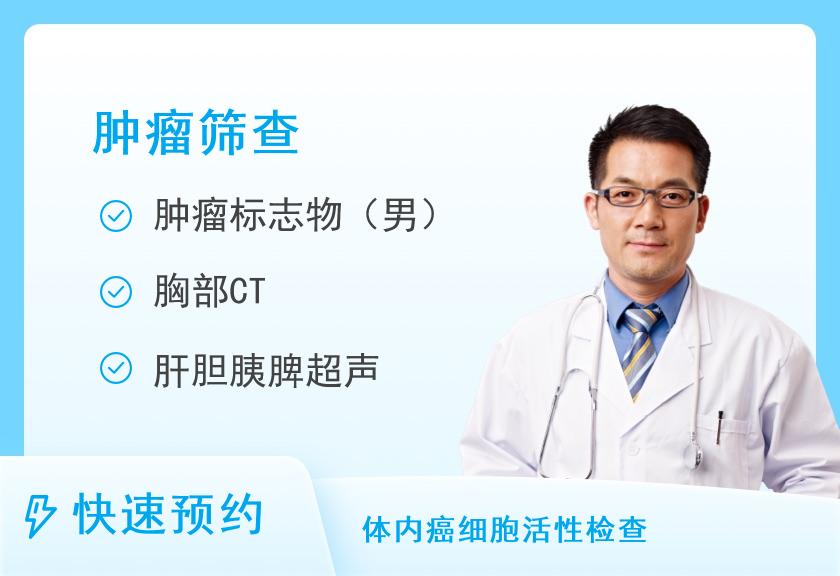 肿瘤筛查

肿瘤标志物（男）

胸部CT

肝胆胰脾超声

快速预约

体内癌细胞活性检查